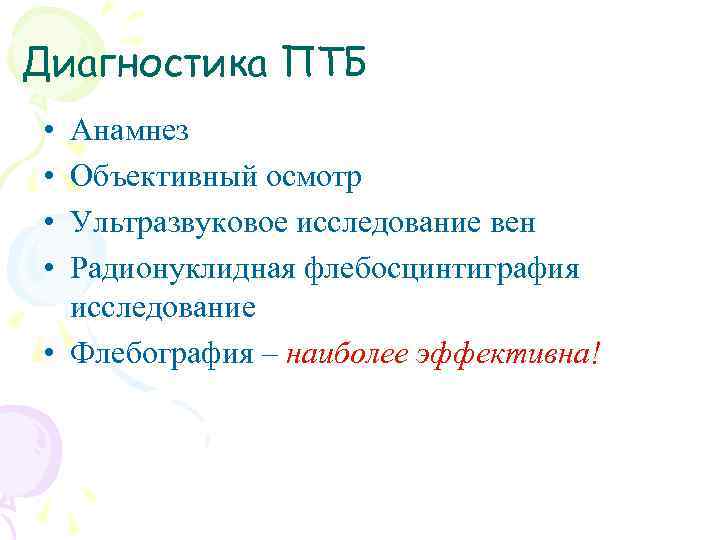 Диагностика ПТБ

• Анамнез
• Объективный осмотр
• Ультразвуковое исследование вен
• Радионуклидная флебосцинтиграфия исследование
• Флебография – наиболее эффективна!